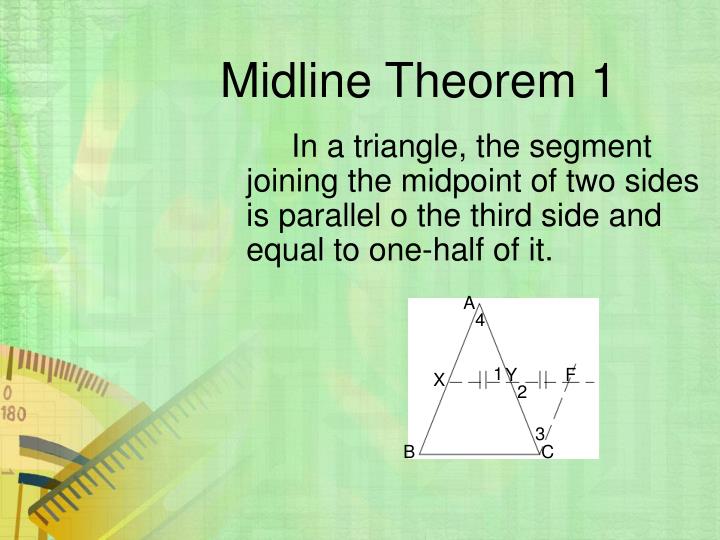 Midline Theorem 1

In a triangle, the segment joining the midpoint of two sides is parallel o the third side and equal to one-half of it.

A
4
X
1
Y
2
F
3
B
C

0
180